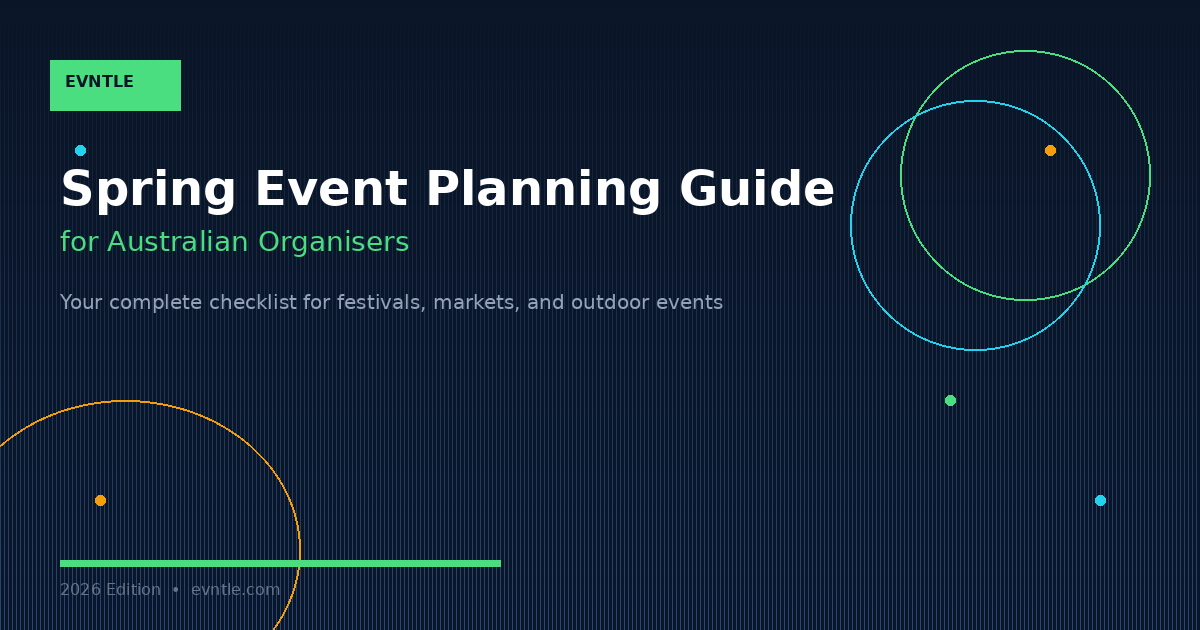 EVNTLE

Spring Event Planning Guide
for Australian Organisers

Your complete checklist for festivals, markets, and outdoor events

2026 Edition • evntle.com